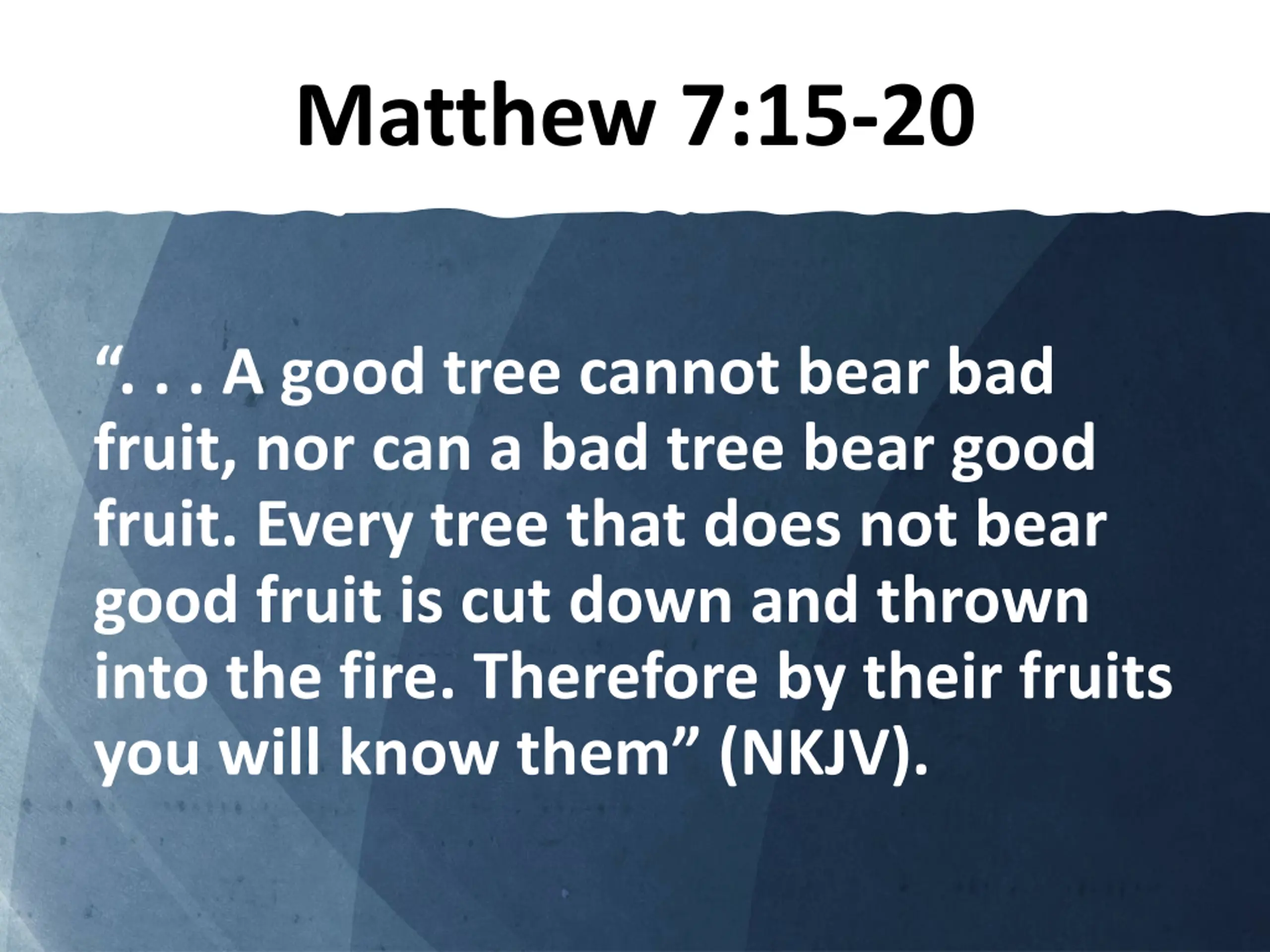 Matthew 7:15-20

“. . . A good tree cannot bear bad fruit, nor can a bad tree bear good fruit. Every tree that does not bear good fruit is cut down and thrown into the fire. Therefore by their fruits you will know them” (NKJV).